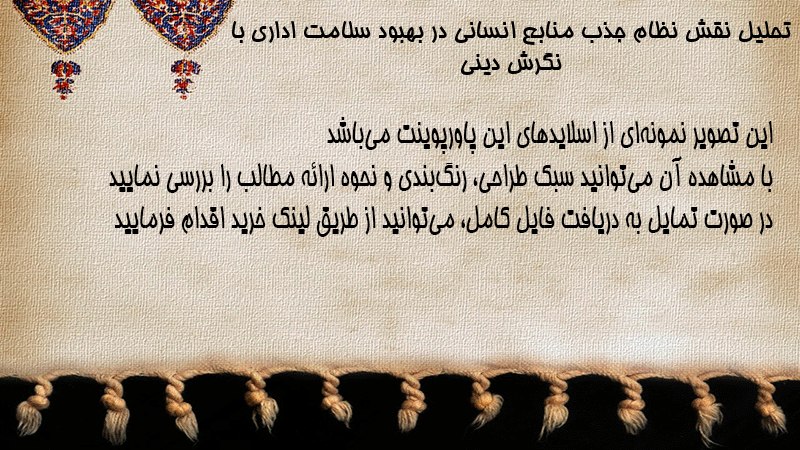 تحلیل نقش نظام جذب منابع انسانی در بهبود سلامت اداری با نگرش دینی

این تصویر نمونه‌ای از اسلایدهای این پاورپوینت می‌باشد
با مشاهده آن می‌توانید سبک طراحی، رنگ‌بندی و نحوه ارائه مطالب را بررسی نمایید
در صورت تمایل به دریافت فایل کامل، می‌توانید از طریق لینک خرید اقدام فرمایید